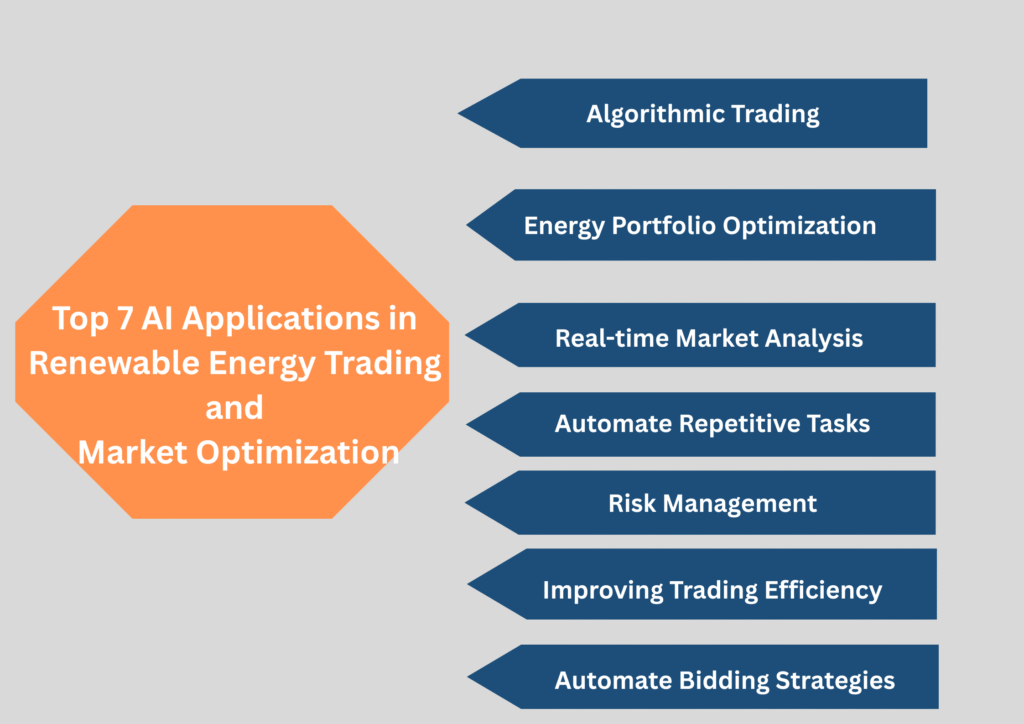 Top 7 AI Applications in Renewable Energy Trading and Market Optimization

Algorithmic Trading

Energy Portfolio Optimization

Real-time Market Analysis

Automate Repetitive Tasks

Risk Management

Improving Trading Efficiency

Automate Bidding Strategies